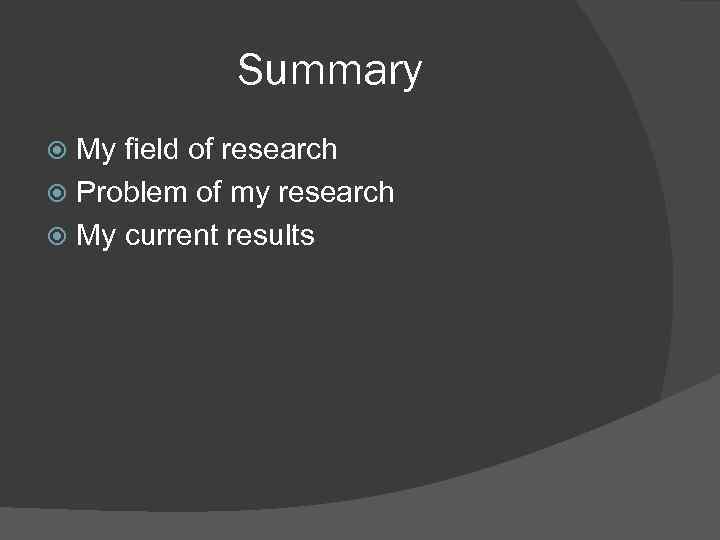 Summary

My field of research
Problem of my research
My current results